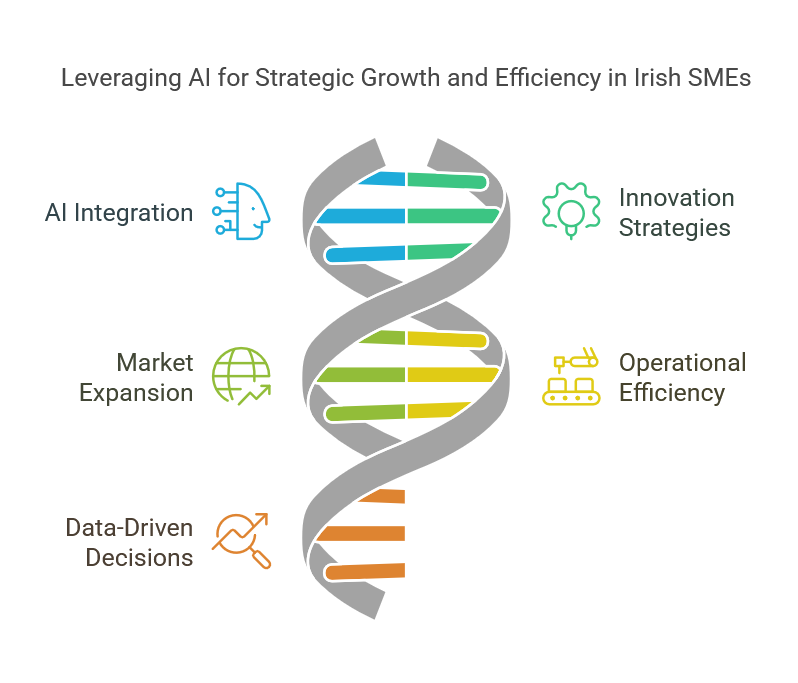 Leveraging AI for Strategic Growth and Efficiency in Irish SMEs

AI Integration

Innovation Strategies

Market Expansion

Operational Efficiency

Data-Driven Decisions